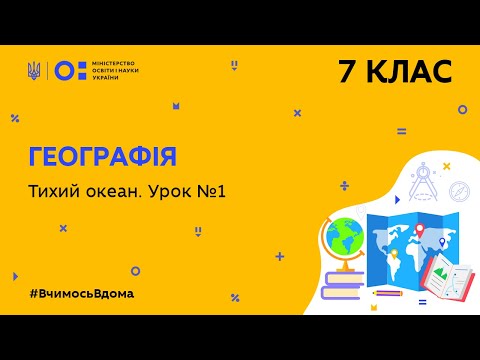 МІНІСТЕРСТВО ОСВІТИ І НАУКИ УКРАЇНИ

7 КЛАС

ГЕОГРАФІЯ

Тихий океан. Урок №1

#ВчимосьВдома